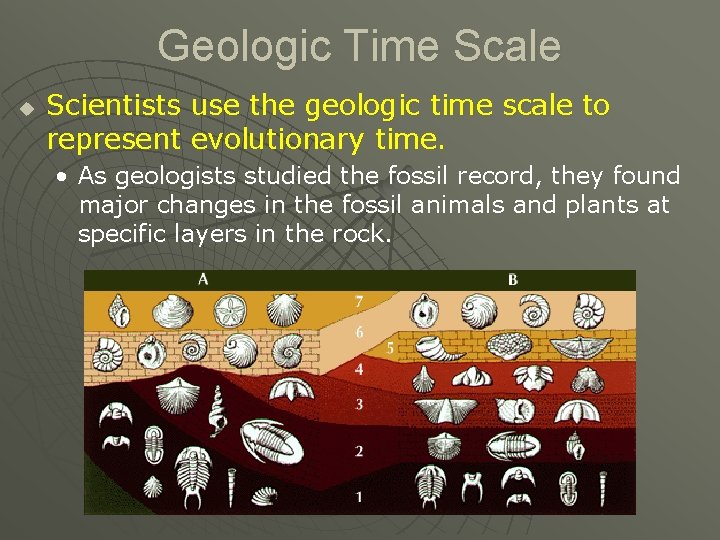 Geologic Time Scale

Scientists use the geologic time scale to represent evolutionary time.

• As geologists studied the fossil record, they found major changes in the fossil animals and plants at specific layers in the rock.

A

B

7

6

5

4

3

2

1